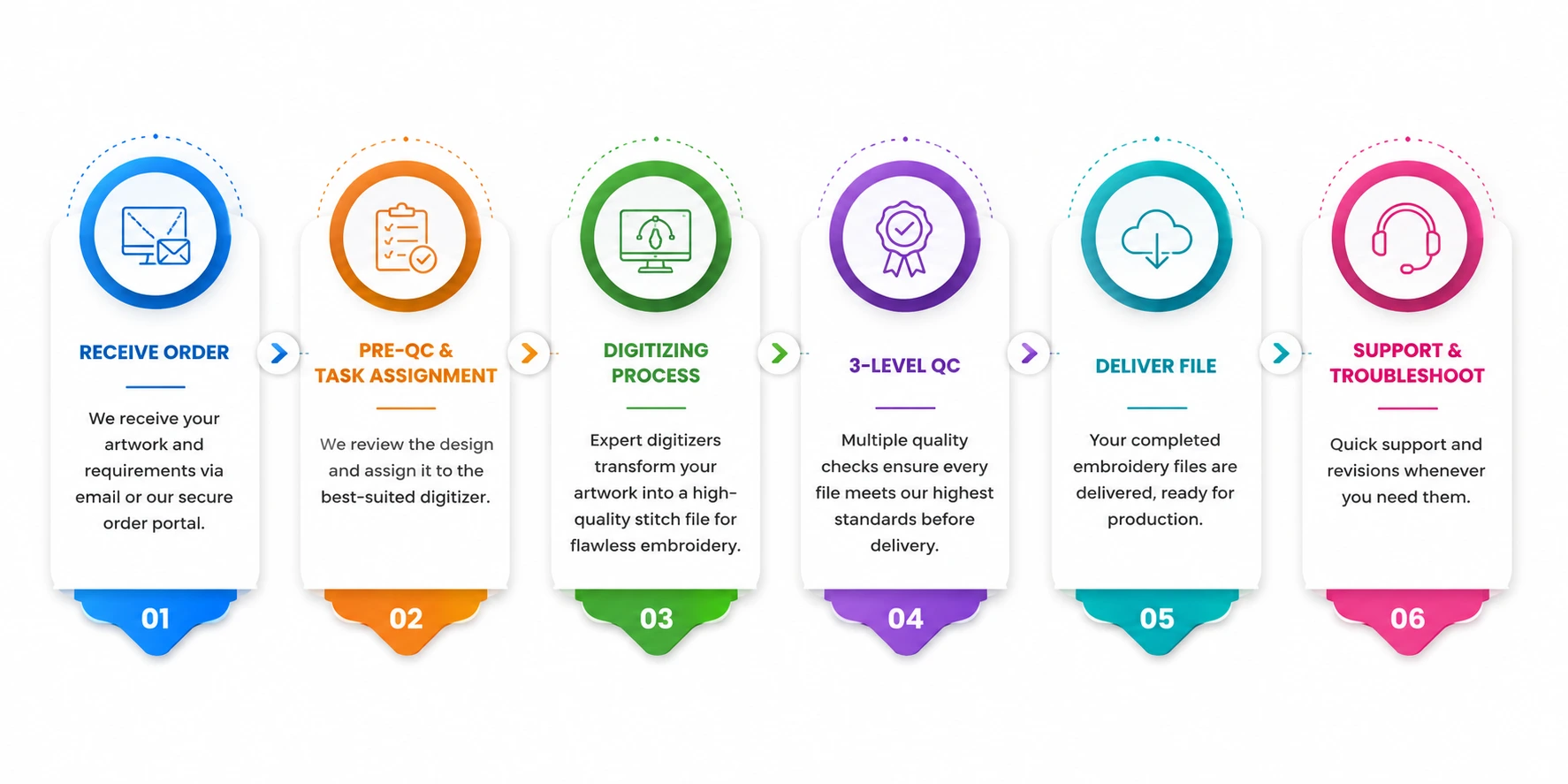 RECEIVE ORDER

We receive your artwork and requirements via email or our secure order portal.

01

PRE-QC &
TASK ASSIGNMENT

We review the design and assign it to the best-suited digitizer.

02

DIGITIZING
PROCESS

Expert digitizers transform your artwork into a high-quality stitch file for flawless embroidery.

03

3-LEVEL QC

Multiple quality checks ensure every file meets our highest standards before delivery.

04

DELIVER FILE

Your completed embroidery files are delivered, ready for production.

05

SUPPORT &
TROUBLESHOOT

Quick support and revisions whenever you need them.

06